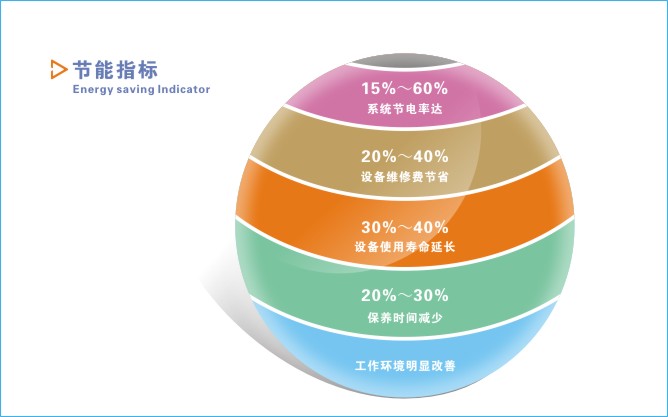 节能指标
Energy saving Indicator

15%～60%
系统节电率达

20%～40%
设备维修费节省

30%～40%
设备使用寿命延长

20%～30%
保养时间减少

工作环境明显改善